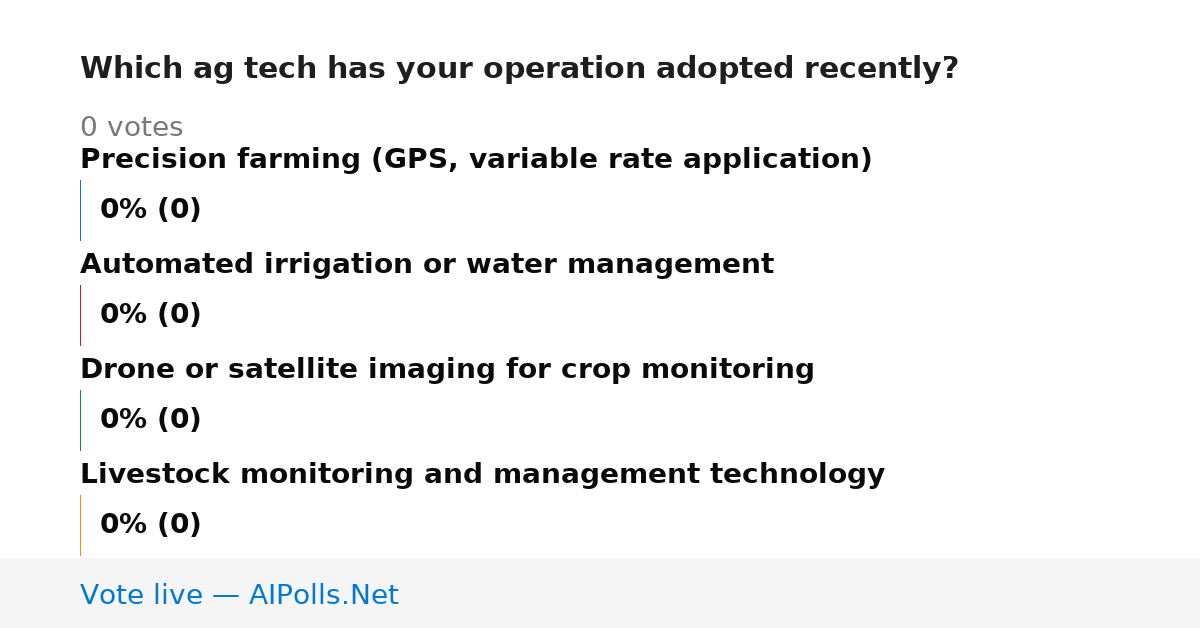 Which ag tech has your operation adopted recently?

0 votes

Precision farming (GPS, variable rate application)

0% (0)

Automated irrigation or water management

0% (0)

Drone or satellite imaging for crop monitoring

0% (0)

Livestock monitoring and management technology

0% (0)

Vote live — AIPolls.Net